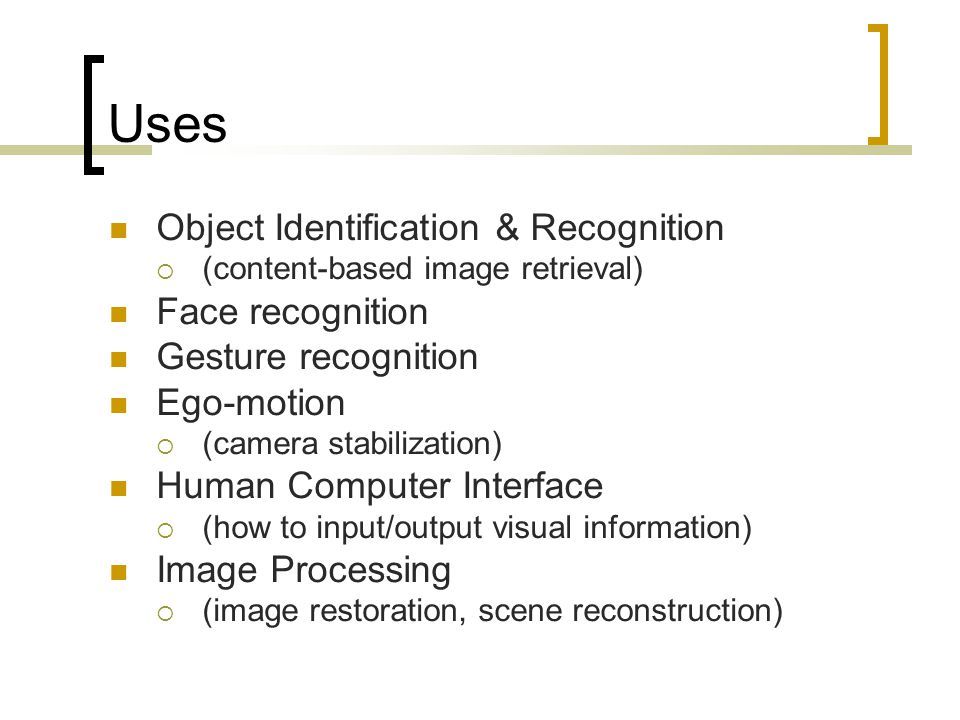 Uses

- Object Identification & Recognition
  - (content-based image retrieval)
- Face recognition
- Gesture recognition
- Ego-motion
  - (camera stabilization)
- Human Computer Interface
  - (how to input/output visual information)
- Image Processing
  - (image restoration, scene reconstruction)